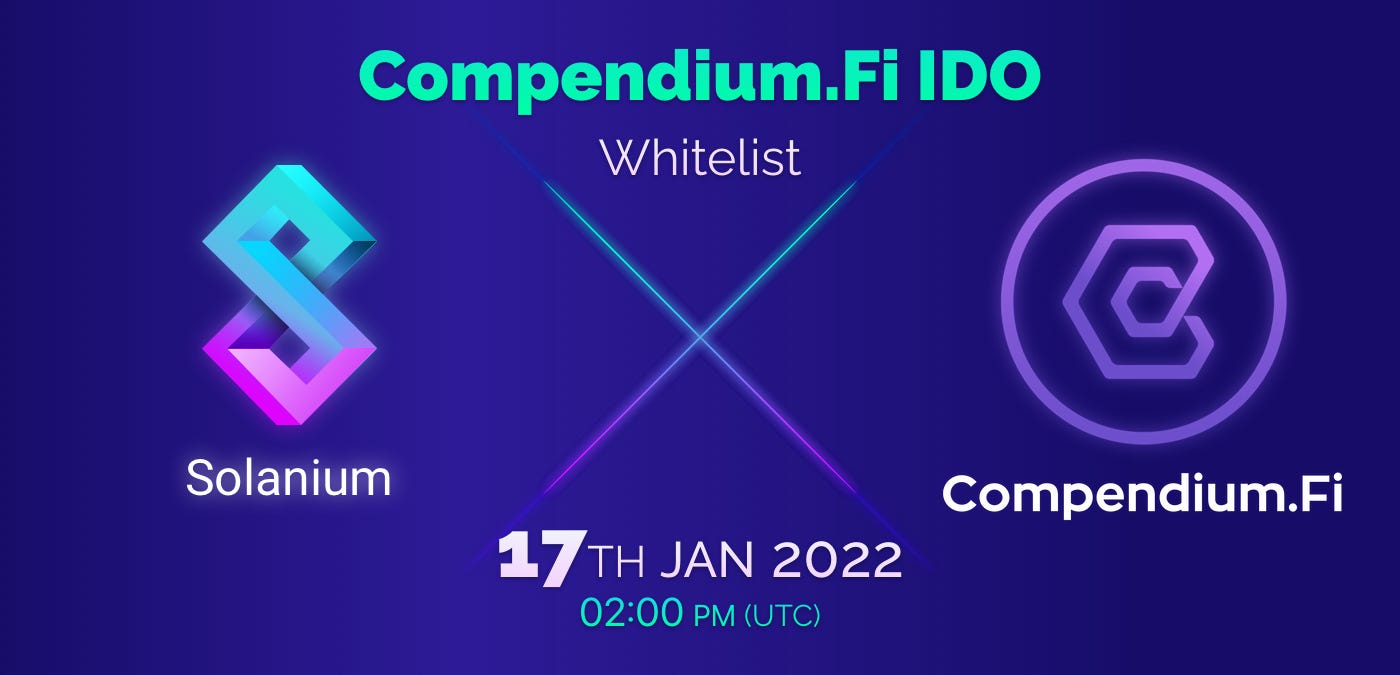 Compendium.Fi IDO
Whitelist

Solanium

Compendium.Fi

17TH JAN 2022
02:00 PM (UTC)